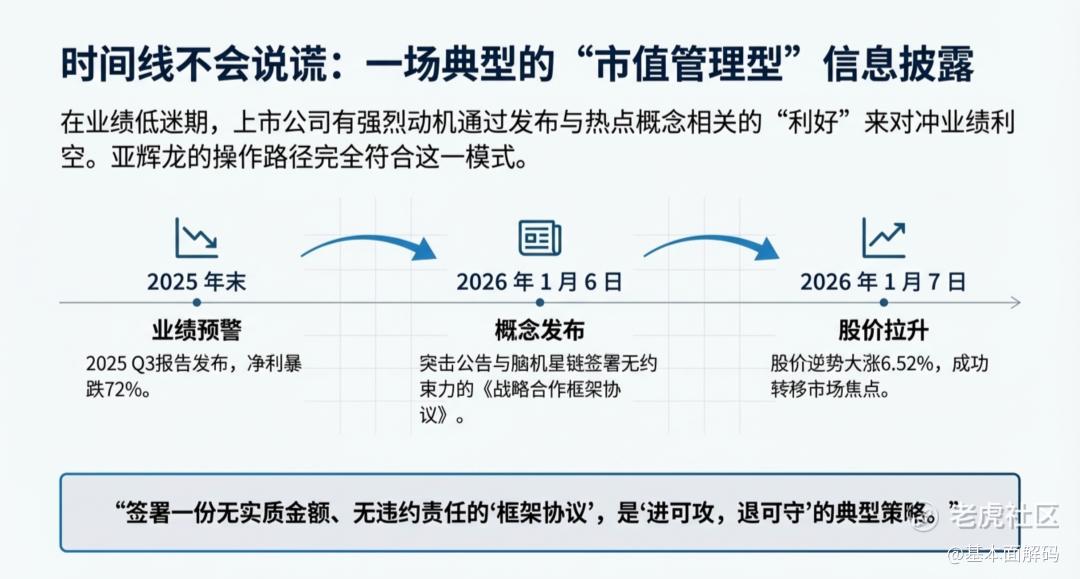 时间线不会说谎：一场典型的“市值管理型”信息披露

在业绩低迷期，上市公司有强烈动机通过发布与热点概念相关的“利好”来对冲业绩利空。亚辉龙的操作路径完全符合这一模式。

2025 年末

业绩预警

2025 Q3报告发布，净利暴跌72%。

2026 年 1 月 6 日

概念发布

突击公告与脑机星链签署无约束力的《战略合作框架协议》。

2026 年 1 月 7 日

股价拉升

股价逆势大涨6.52%，成功转移市场焦点。

“签署一份无实质金额、无违约责任的‘框架协议’，是‘进可攻，退可守’的典型策略。”

老虎社区

@基本面解码